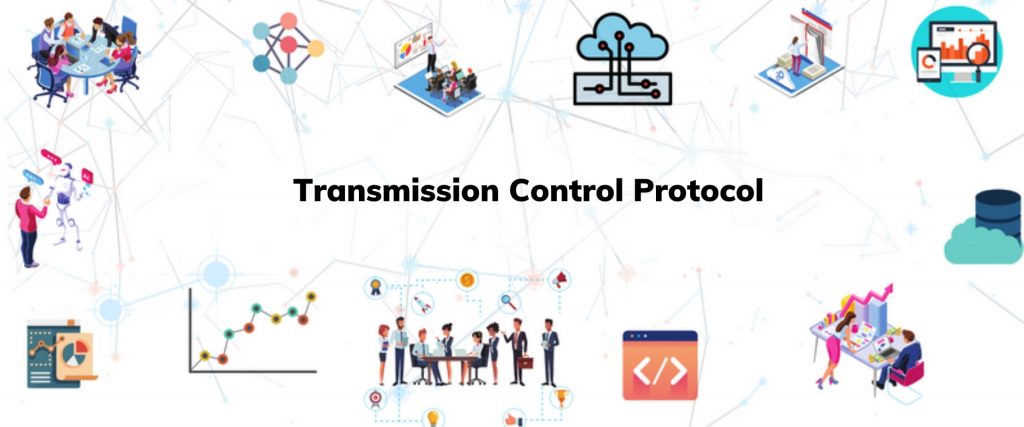 Transmission Control Protocol